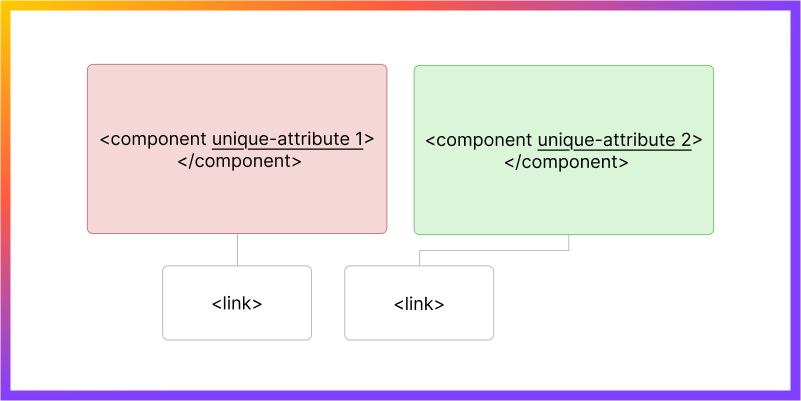 <component unique-attribute 1>
</component>

<component unique-attribute 2>
</component>

<link>

<link>